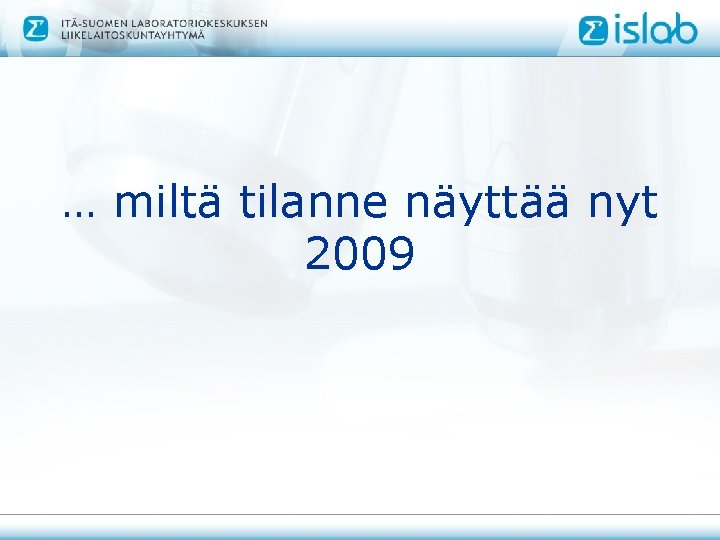 ITÄ-SUOMEN LABORATORIOKESKUKSEN LIIKELAITOSKUNTAYHTYMÄ

islab

… miltä tilanne näyttää nyt 2009